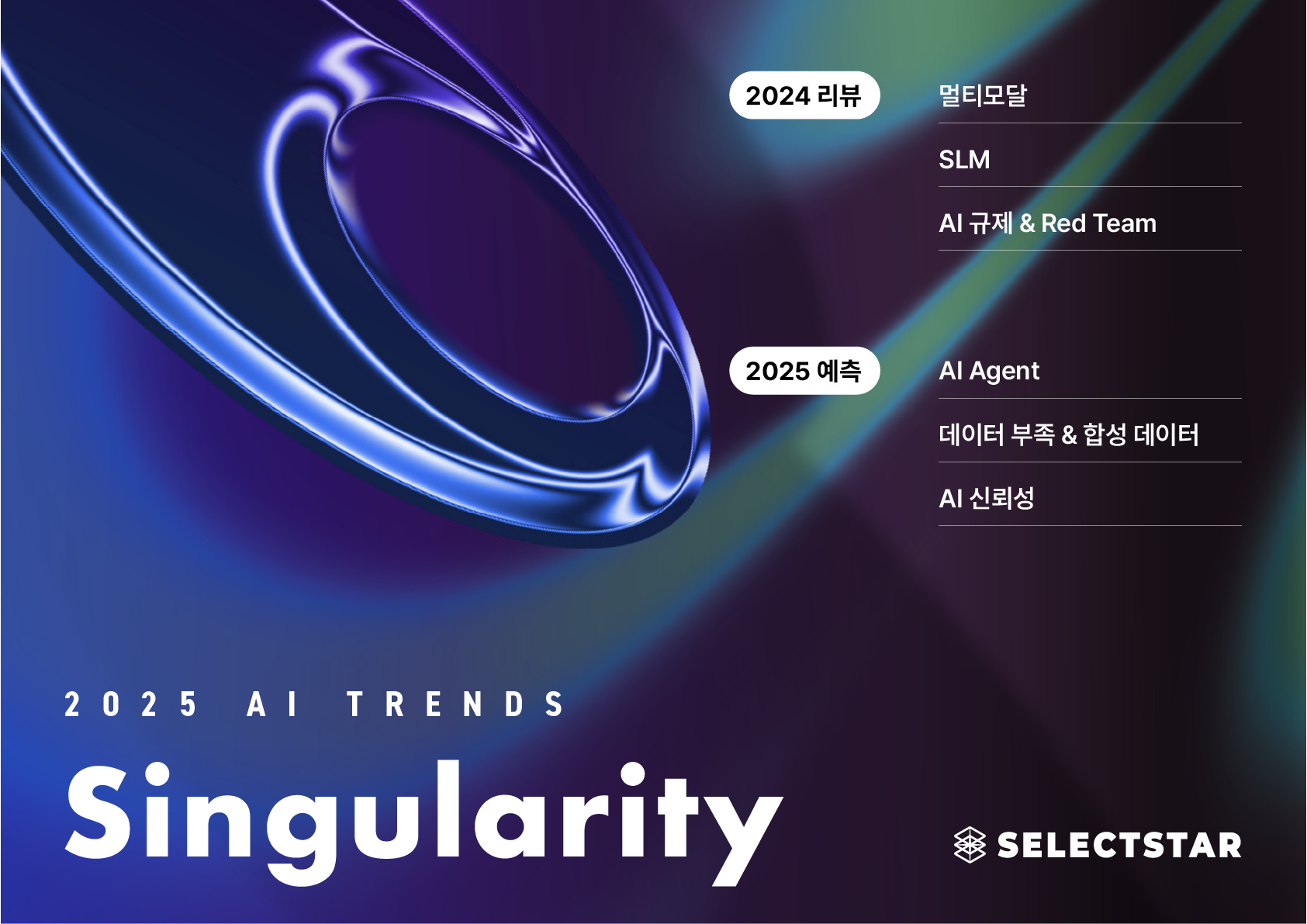 2024 리뷰

멀티모달

SLM

AI 규제 & Red Team

2025 예측

AI Agent

데이터 부족 & 합성 데이터

AI 신뢰성

2025 AI TRENDS

Singularity

SELECTSTAR